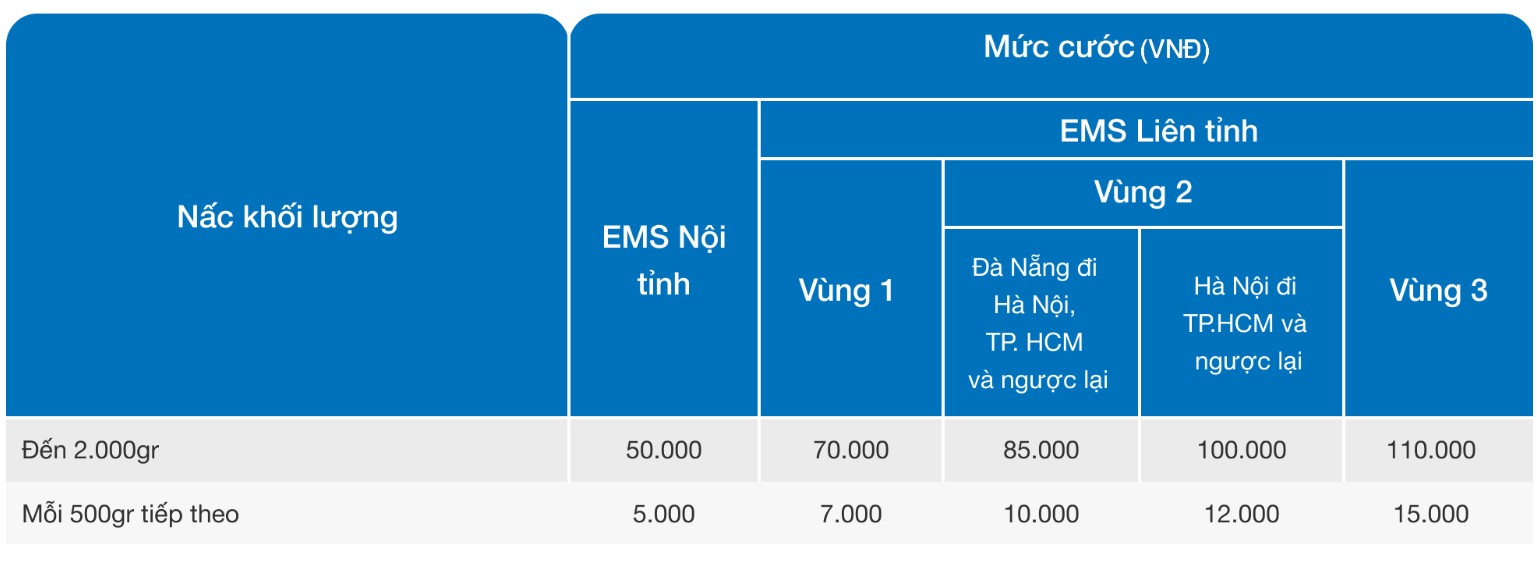 | Nấc khối lượng | Mức cước (VNĐ) | | | | |
|---|---|---|---|---|---|
| | EMS Nội tỉnh | EMS Liên tỉnh | | | |
| | | Vùng 1 | Vùng 2 | | Vùng 3 |
| | | | Đà Nẵng đi Hà Nội, TP. HCM và ngược lại | Hà Nội đi TP.HCM và ngược lại | |
| Đến 2.000gr | 50.000 | 70.000 | 85.000 | 100.000 | 110.000 |
| Mỗi 500gr tiếp theo | 5.000 | 7.000 | 10.000 | 12.000 | 15.000 |